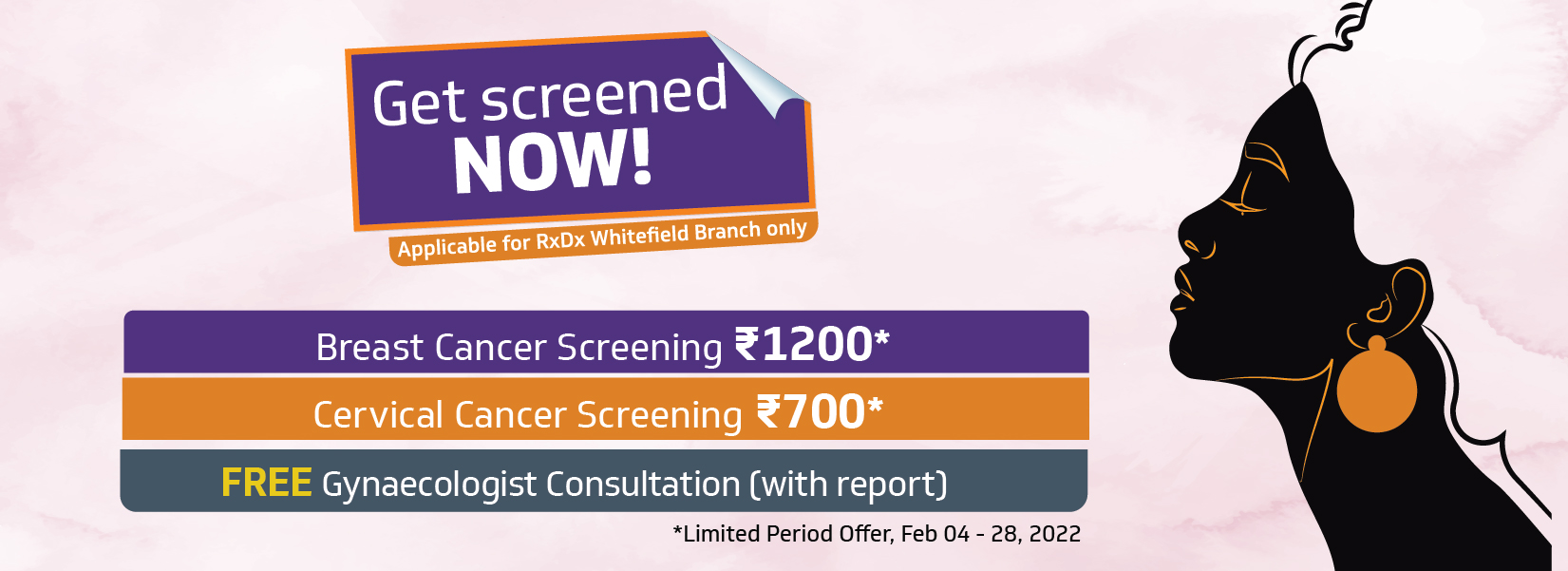 Get screened
NOW!
Applicable for RxDx Whitefield Branch only

Breast Cancer Screening ₹1200*

Cervical Cancer Screening ₹700*

FREE Gynaecologist Consultation (with report)

*Limited Period Offer, Feb 04 - 28, 2022